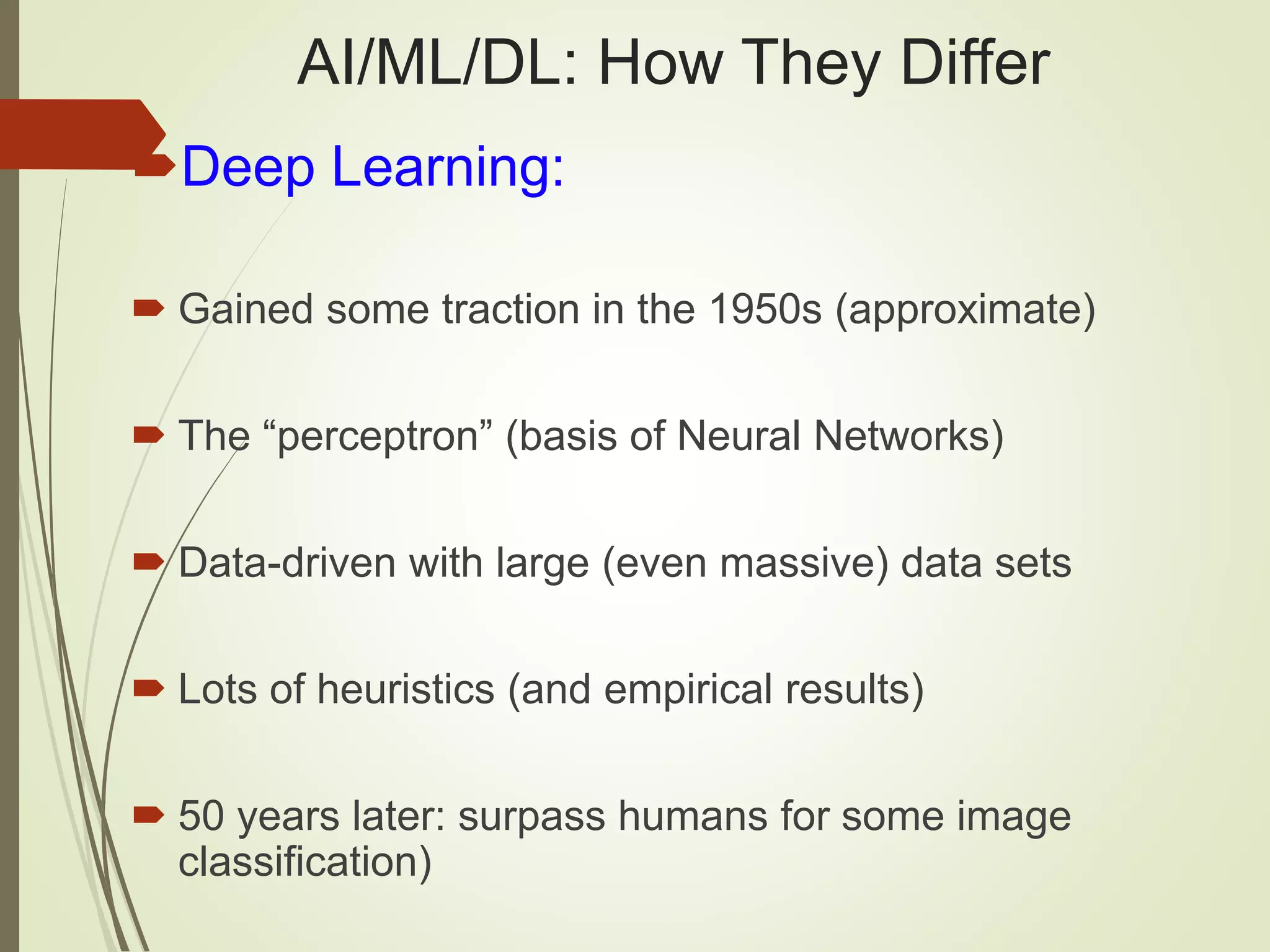 AI/ML/DL: How They Differ

Deep Learning:

Gained some traction in the 1950s (approximate)

The “perceptron” (basis of Neural Networks)

Data-driven with large (even massive) data sets

Lots of heuristics (and empirical results)

50 years later: surpass humans for some image classification)